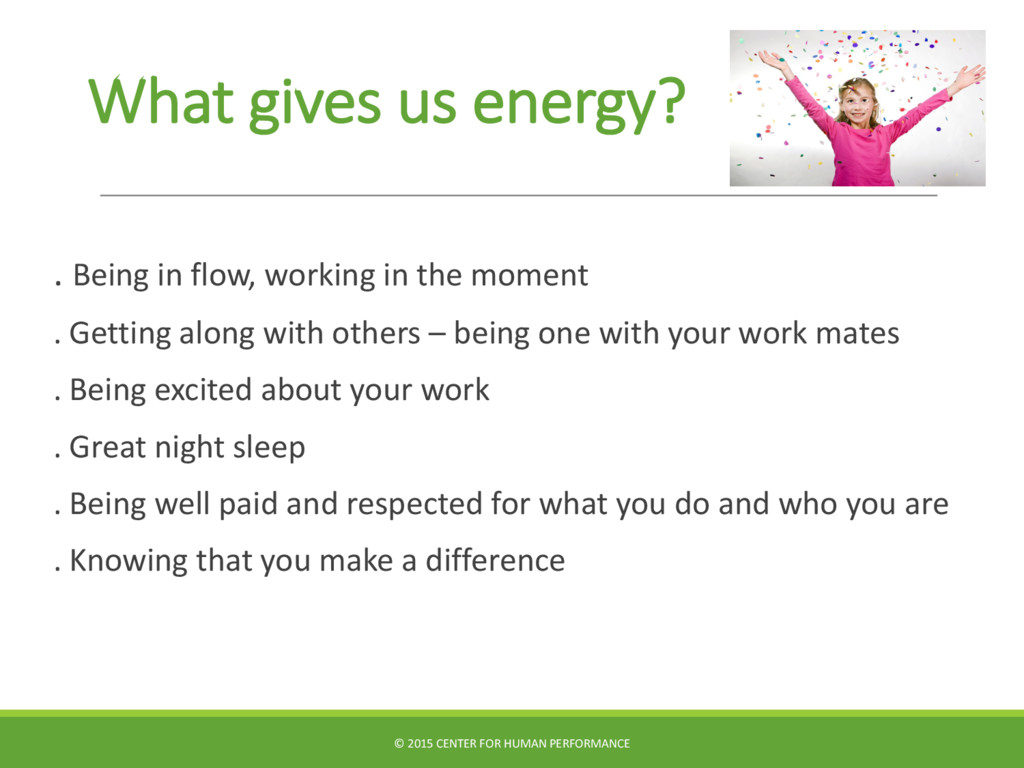 What gives us energy?

. Being in flow, working in the moment

. Getting along with others – being one with your work mates

. Being excited about your work

. Great night sleep

. Being well paid and respected for what you do and who you are

. Knowing that you make a difference

© 2015 CENTER FOR HUMAN PERFORMANCE